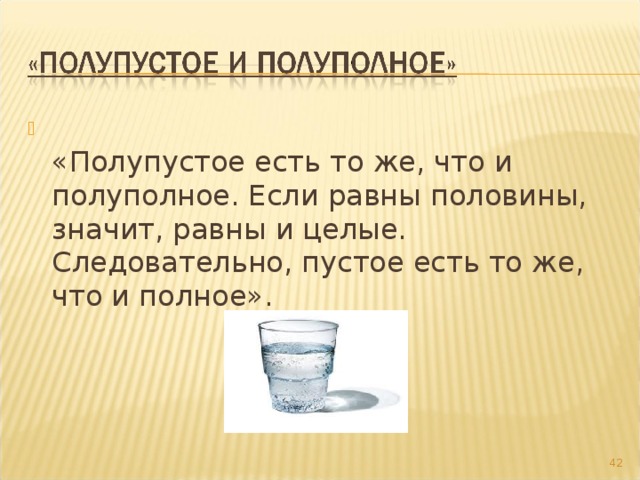 «ПОЛУПУСТОЕ И ПОЛУПОЛНОЕ»

«Полупустое есть то же, что и полуполное. Если равны половины, значит, равны и целые. Следовательно, пустое есть то же, что и полное».

42